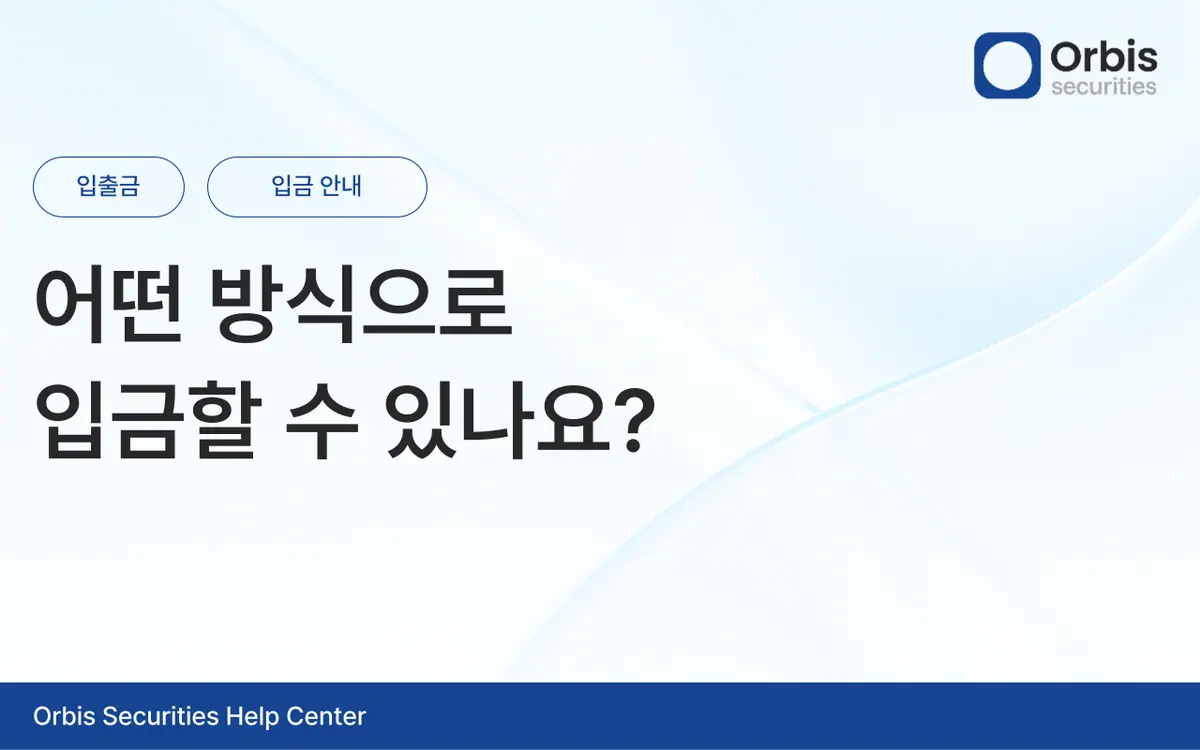 Orbis
securities

입출금

입금 안내

어떤 방식으로
입금할 수 있나요?

Orbis Securities Help Center